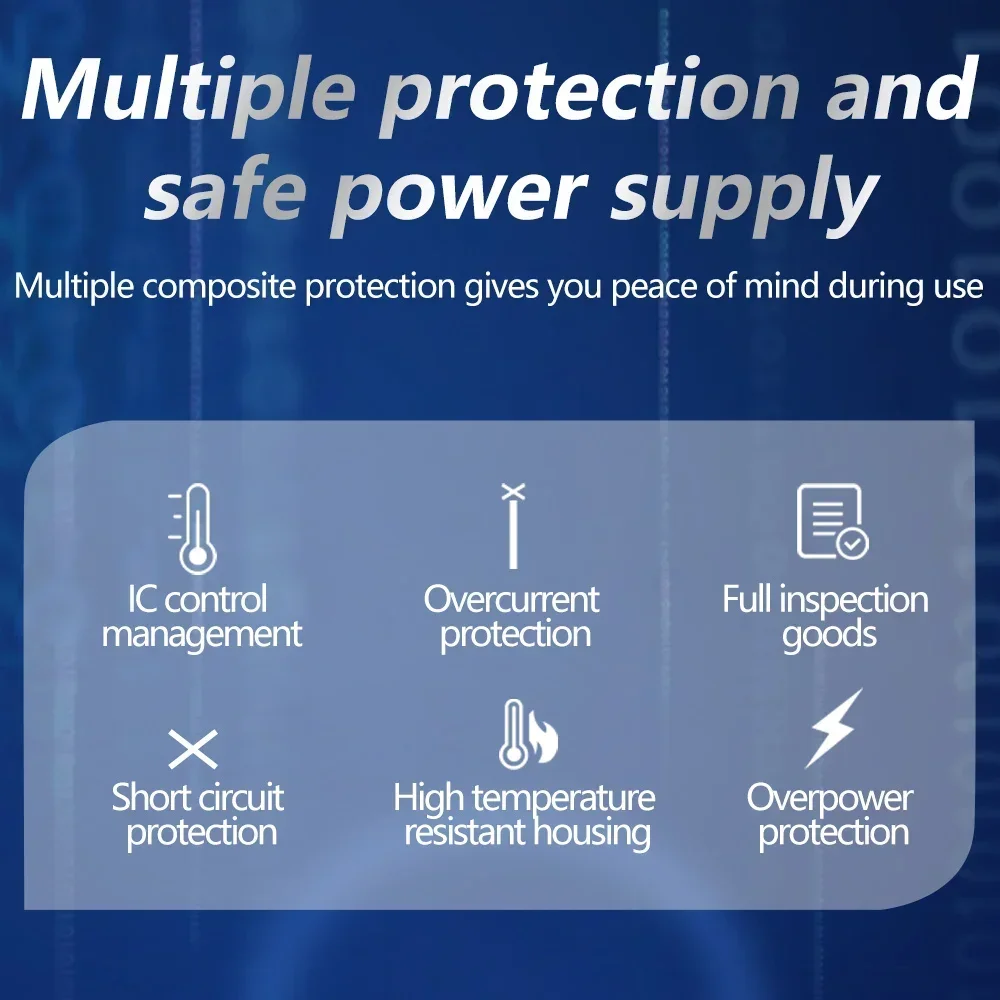 Multiple protection and safe power supply

Multiple composite protection gives you peace of mind during use

IC control management

Overcurrent protection

Full inspection goods

Short circuit protection

High temperature resistant housing

Overpower protection